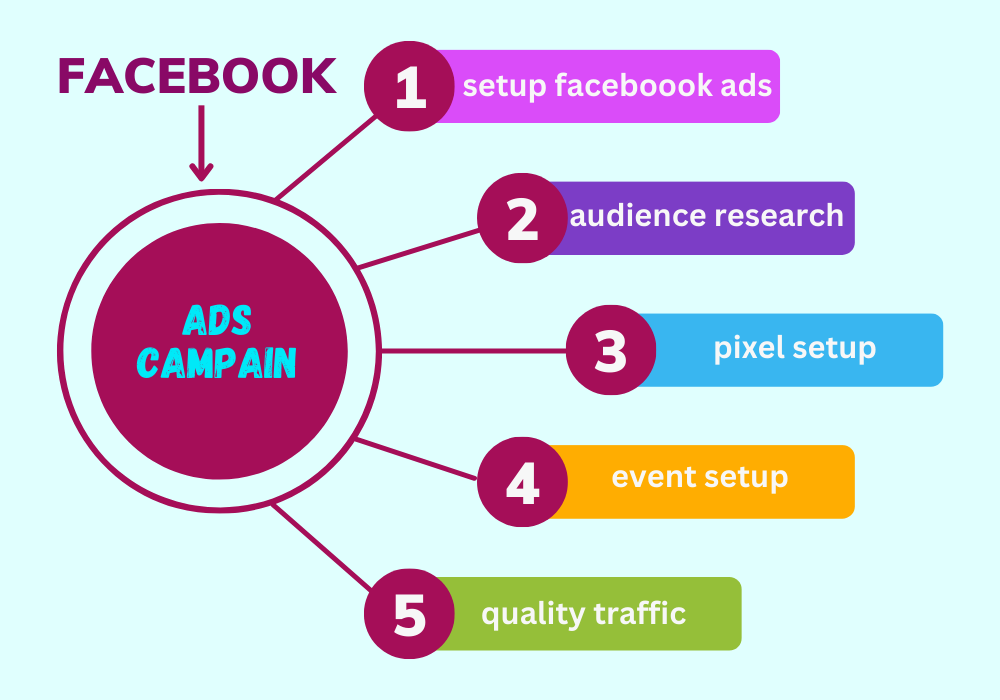 FACEBOOK

ADS CAMPAIN

1 setup faceboook ads

2 audience research

3 pixel setup

4 event setup

5 quality traffic